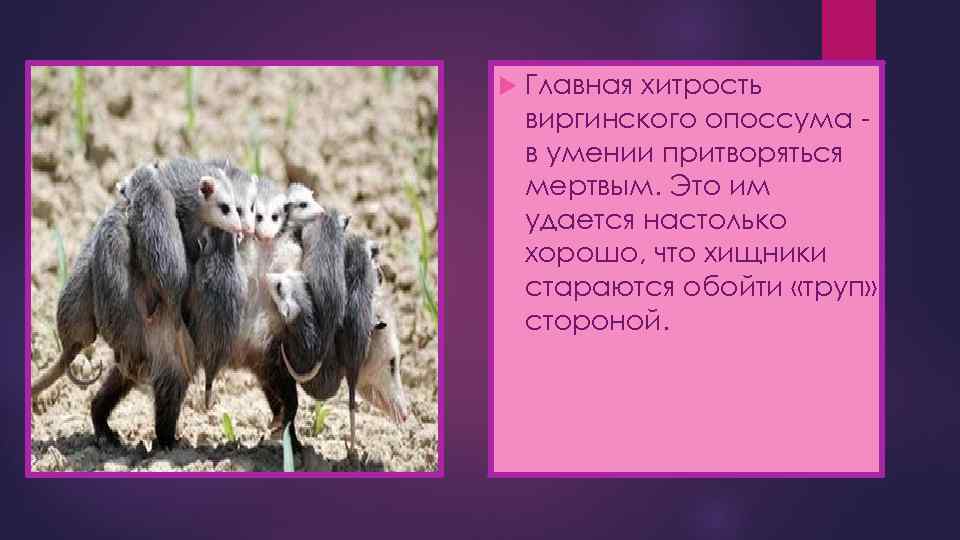 Главная хитрость виргинского опоссума - в умении притворяться мертвым. Это им удается настолько хорошо, что хищники стараются обойти «труп» стороной.